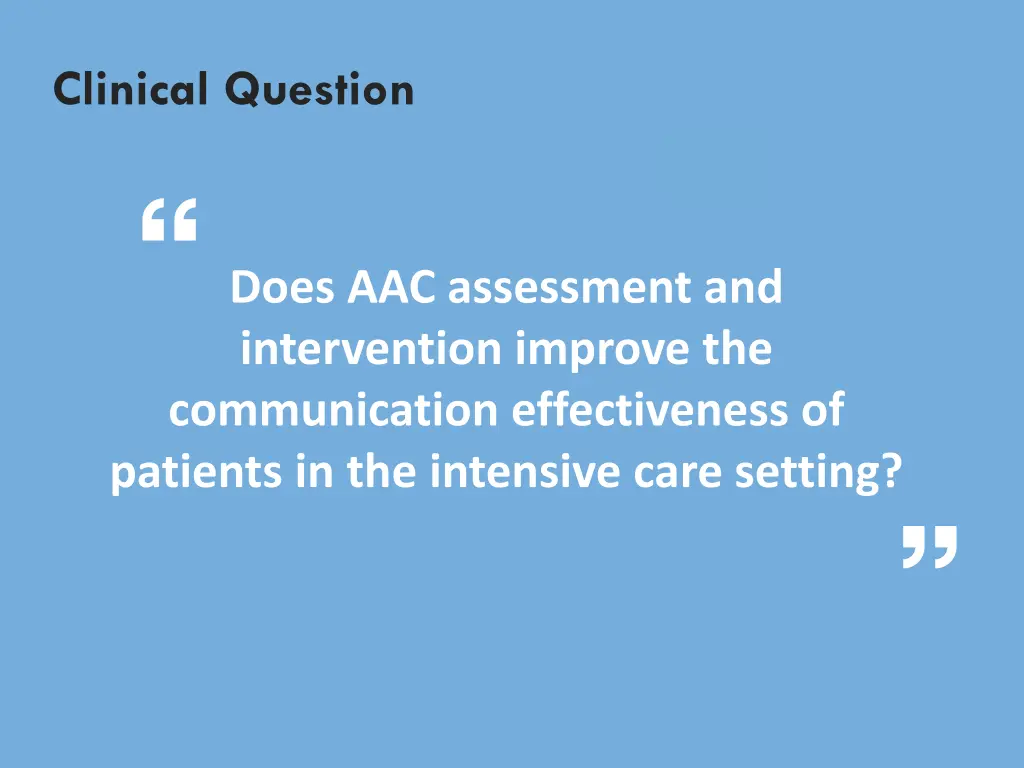 Clinical Question

“

Does AAC assessment and intervention improve the communication effectiveness of patients in the intensive care setting?

”